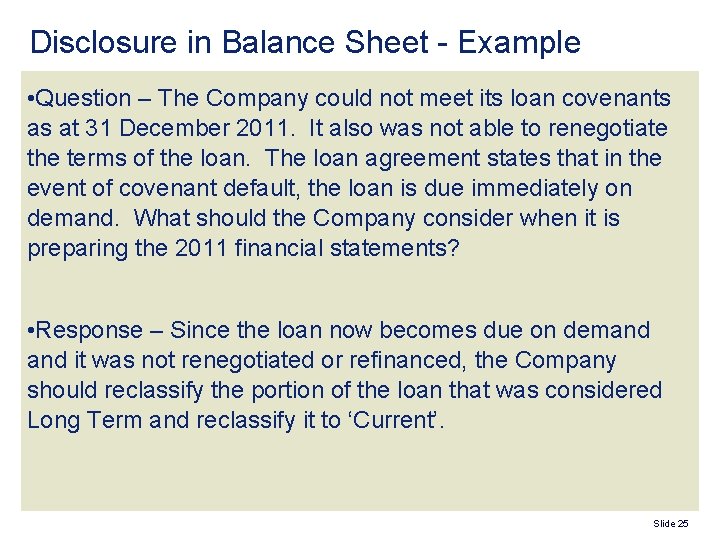 Disclosure in Balance Sheet - Example

•Question – The Company could not meet its loan covenants as at 31 December 2011. It also was not able to renegotiate the terms of the loan. The loan agreement states that in the event of covenant default, the loan is due immediately on demand. What should the Company consider when it is preparing the 2011 financial statements?

•Response – Since the loan now becomes due on demand and it was not renegotiated or refinanced, the Company should reclassify the portion of the loan that was considered Long Term and reclassify it to ‘Current’.

Slide 25